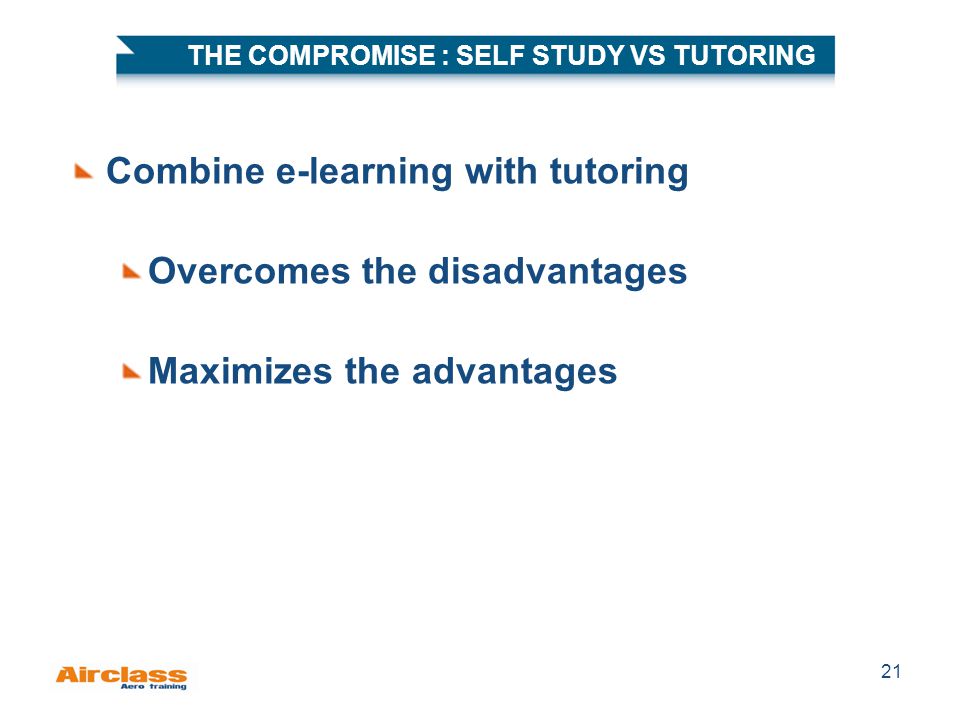 THE COMPROMISE : SELF STUDY VS TUTORING

Combine e-learning with tutoring

Overcomes the disadvantages

Maximizes the advantages

Airclass
Aero training

21